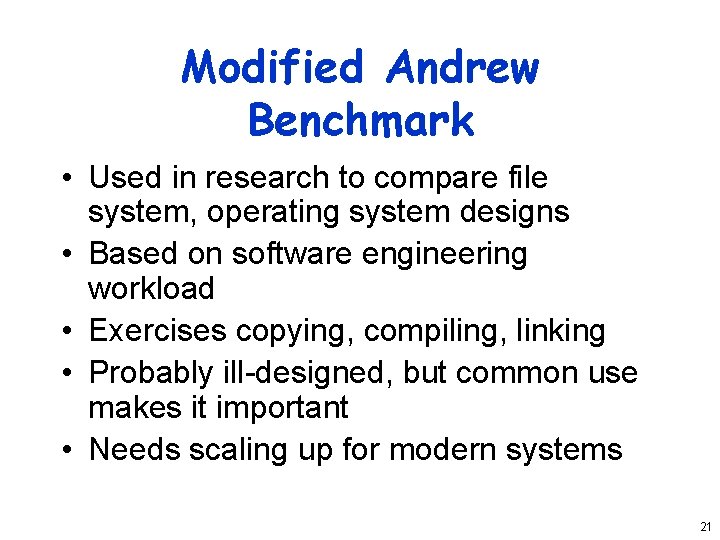 Modified Andrew Benchmark

• Used in research to compare file system, operating system designs
• Based on software engineering workload
• Exercises copying, compiling, linking
• Probably ill-designed, but common use makes it important
• Needs scaling up for modern systems

21